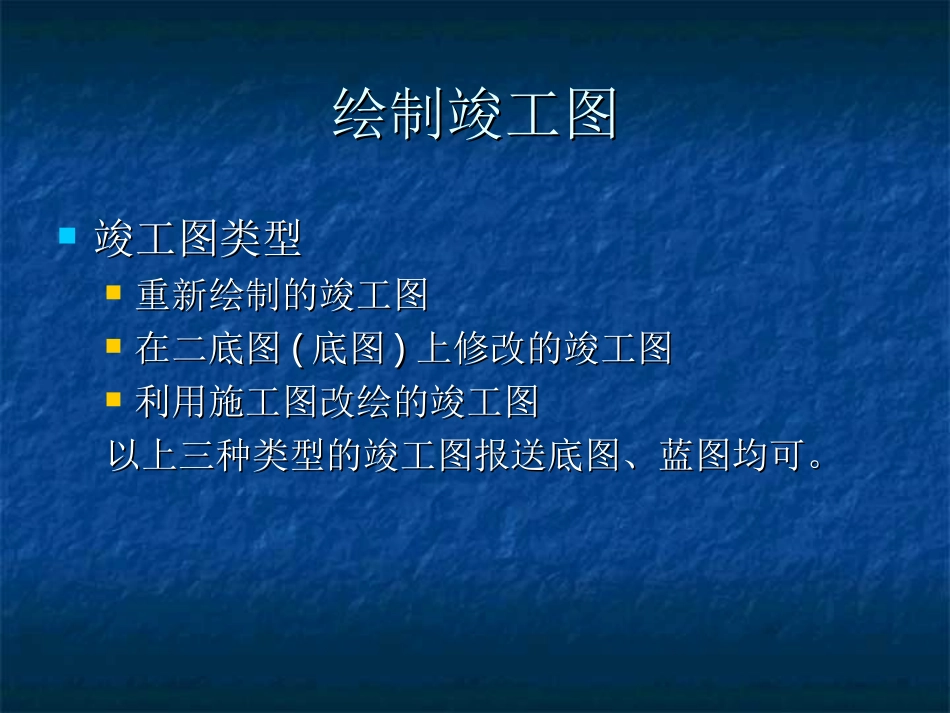 绘制竣工图

竣工图类型

重新绘制的竣工图

在二底图 ( 底图 ) 上修改的竣工图

利用施工图改绘的竣工图

以上三种类型的竣工图报送底图、蓝图均可。